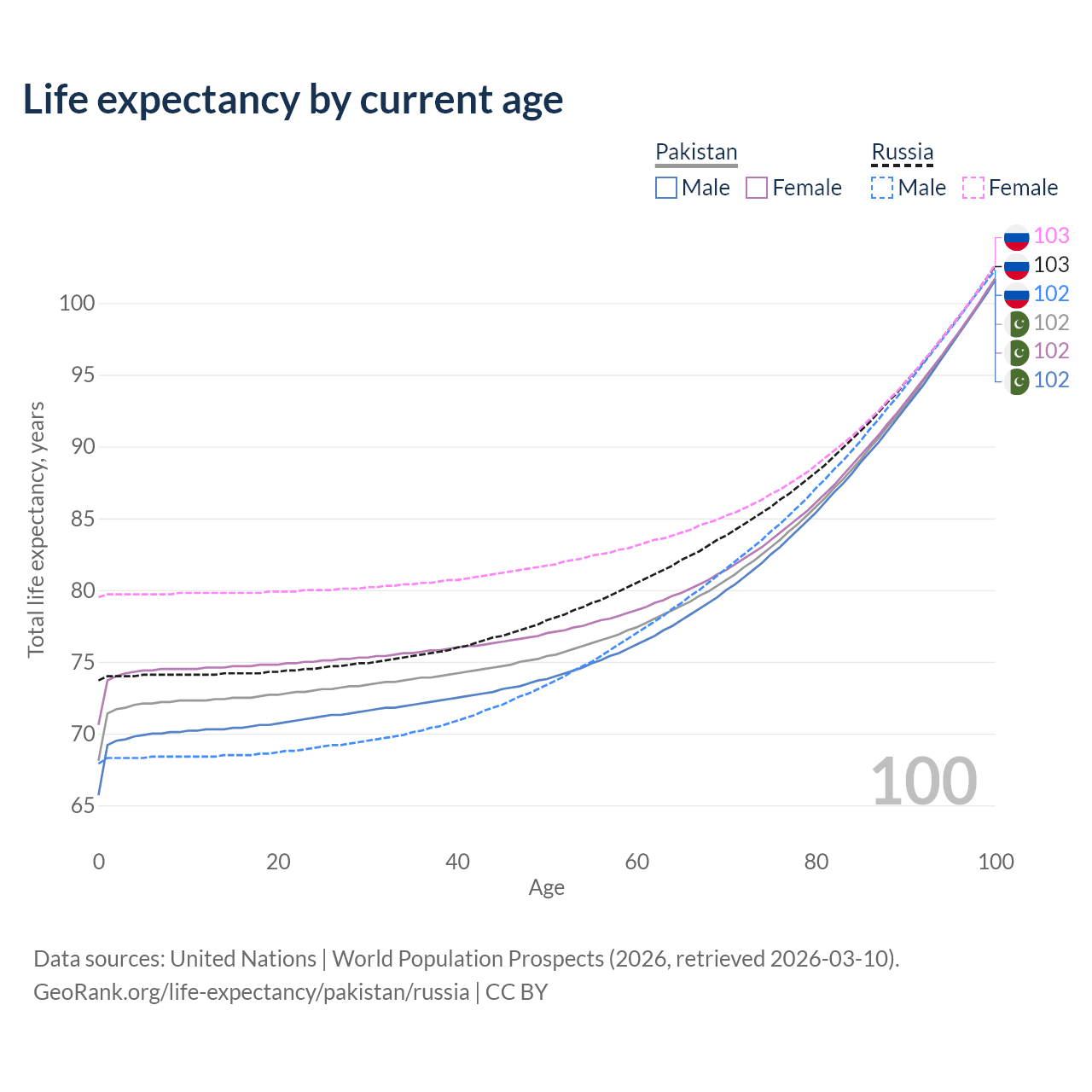 Life expectancy by current age

Pakistan
Male Female

Russia
Male Female

103
103
102
102
102
102

100
95
90
85
80
75
70
65

Total life expectancy, years

100

0 20 40 60 80 100
Age

Data sources: United Nations | World Population Prospects (2026, retrieved 2026-03-10).
GeoRank.org/life-expectancy/pakistan/russia | CC BY